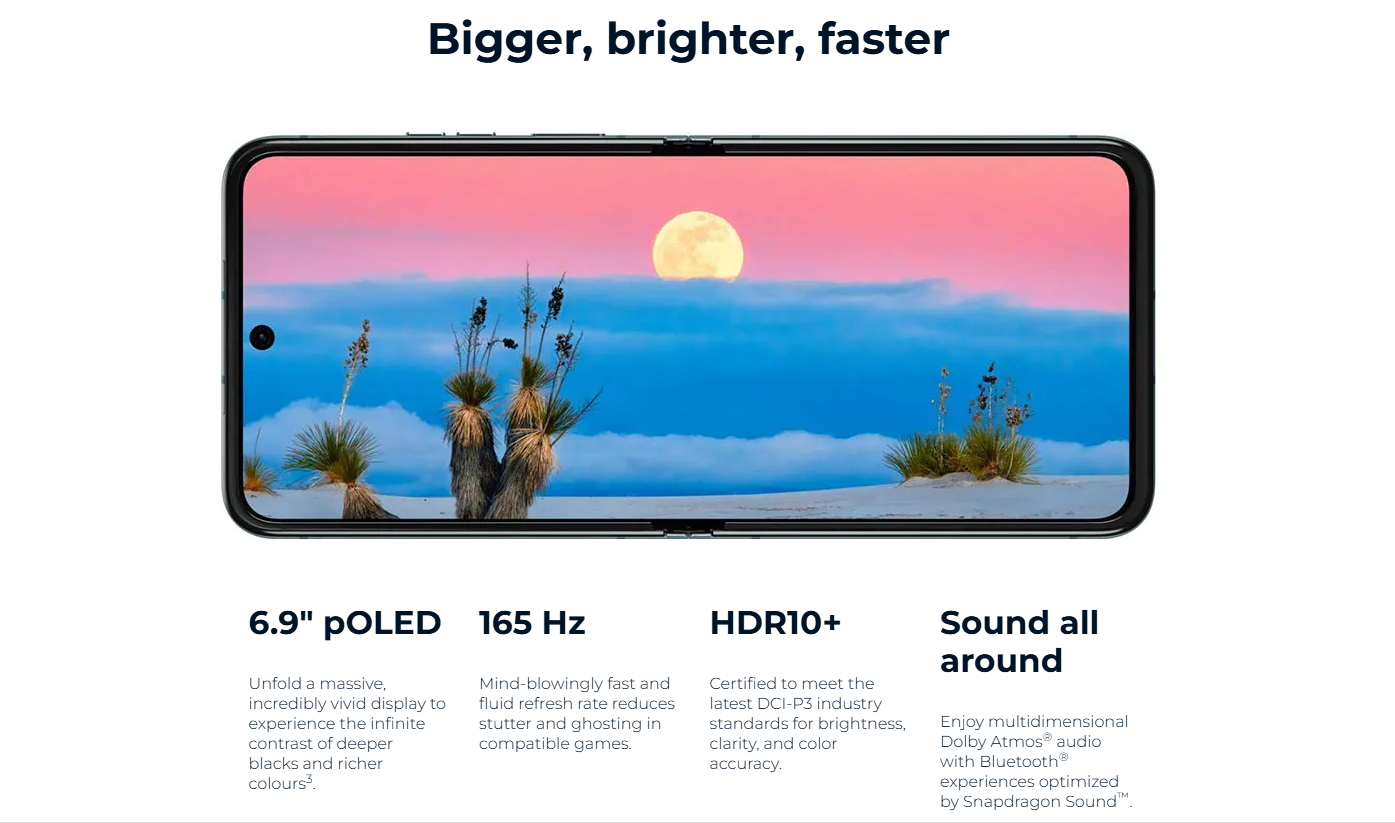 Bigger, brighter, faster

6.9" pOLED

Unfold a massive, incredibly vivid display to experience the infinite contrast of deeper blacks and richer colours$^3$.

165 Hz

Mind-blowingly fast and fluid refresh rate reduces stutter and ghosting in compatible games.

HDR10+

Certified to meet the latest DCI-P3 industry standards for brightness, clarity, and color accuracy.

Sound all around

Enjoy multidimensional Dolby Atmos® audio with Bluetooth® experiences optimized by Snapdragon Sound™.